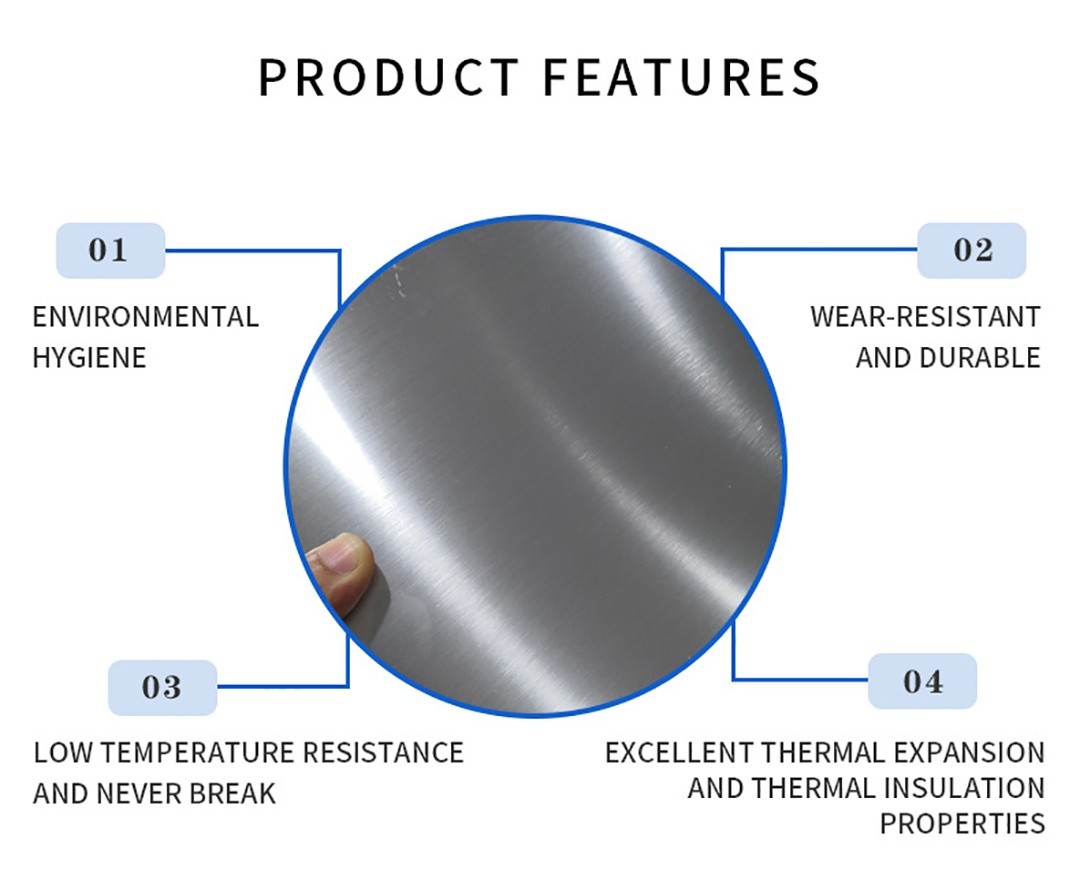 PRODUCT FEATURES

01

ENVIRONMENTAL HYGIENE

02

WEAR-RESISTANT AND DURABLE

03

LOW TEMPERATURE RESISTANCE AND NEVER BREAK

04

EXCELLENT THERMAL EXPANSION AND THERMAL INSULATION PROPERTIES